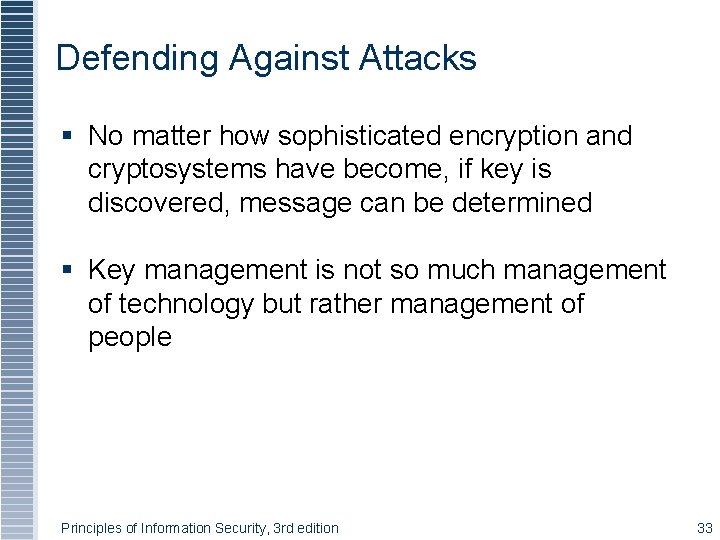 Defending Against Attacks

▪ No matter how sophisticated encryption and cryptosystems have become, if key is discovered, message can be determined

▪ Key management is not so much management of technology but rather management of people

Principles of Information Security, 3rd edition

33